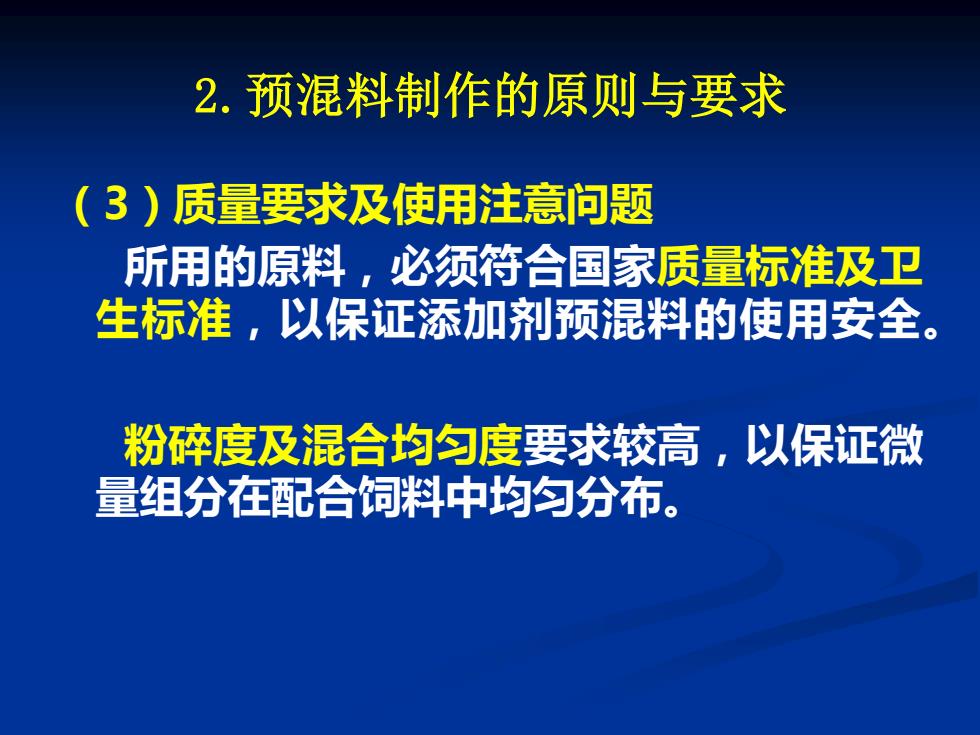 2. 预混料制作的原则与要求

（3）质量要求及使用注意问题

所用的原料，必须符合国家质量标准及卫生标准，以保证添加剂预混料的使用安全。

粉碎度及混合均匀度要求较高，以保证微量组分在配合饲料中均匀分布。